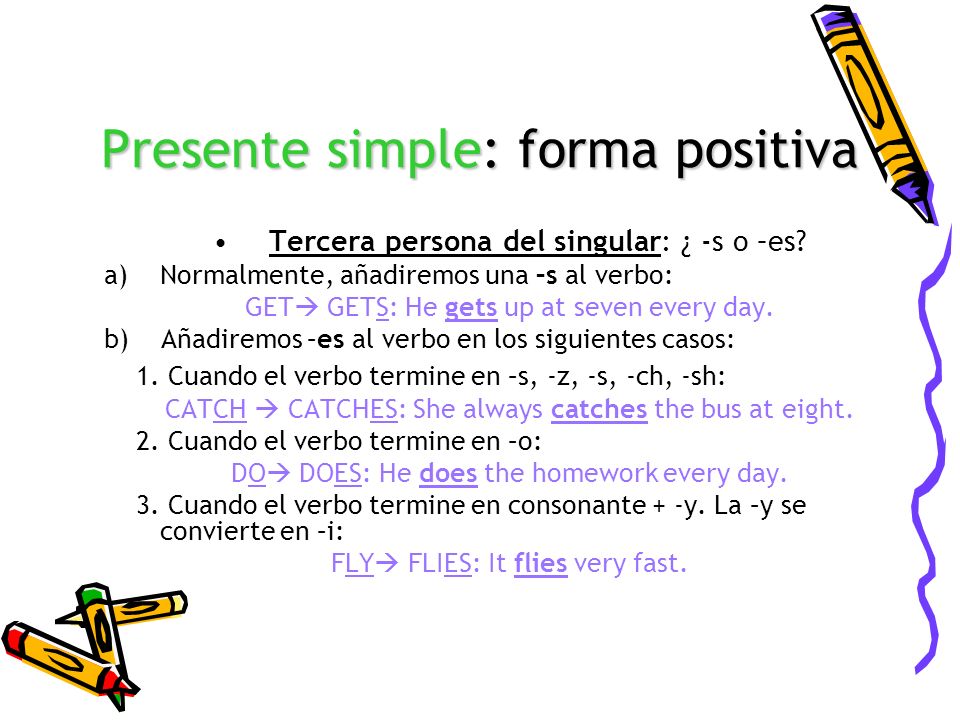 Presente simple: forma positiva

• Tercera persona del singular: ¿ -s o –es?

a) Normalmente, añadiremos una –s al verbo:

GET→ GETS: He gets up at seven every day.

b) Añadiremos –es al verbo en los siguientes casos:

1. Cuando el verbo termine en –s, -z, -s, -ch, -sh:

CATCH → CATCHES: She always catches the bus at eight.

2. Cuando el verbo termine en –o:

DO→ DOES: He does the homework every day.

3. Cuando el verbo termine en consonante + -y. La –y se convierte en –i:

FLY→ FLIES: It flies very fast.